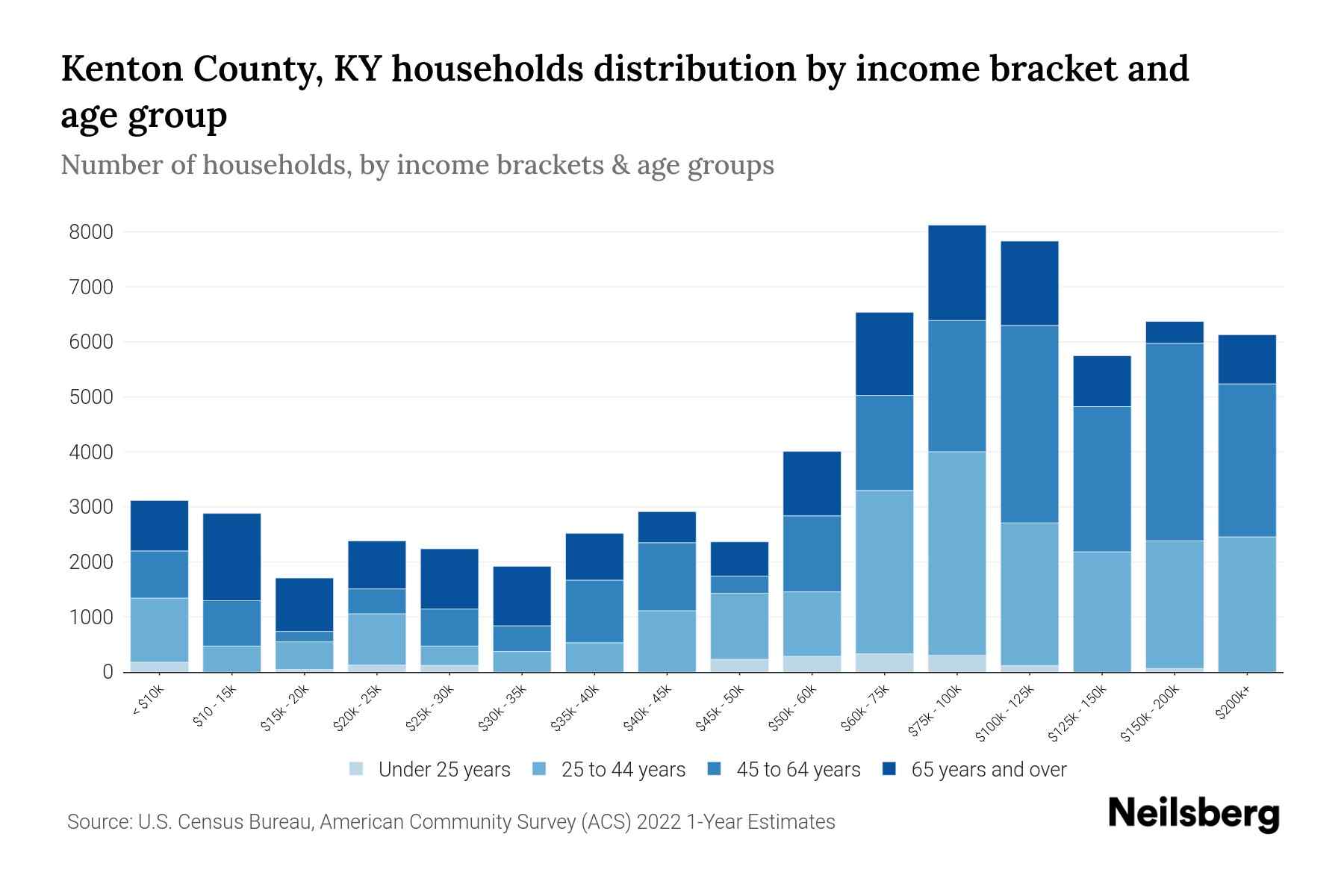 Kenton County, KY households distribution by income bracket and age group

Number of households, by income brackets & age groups

8000
7000
6000
5000
4000
3000
2000
1000
0

< $10k
$10 - 15k
$15k - 20k
$20k - 25k
$25k - 30k
$30k - 35k
$35k - 40k
$40k - 45k
$45k - 50k
$50k - 60k
$60k - 75k
$75k - 100k
$100k - 125k
$125k - 150k
$150k - 200k
$200k+

Under 25 years
25 to 44 years
45 to 64 years
65 years and over

Source: U.S. Census Bureau, American Community Survey (ACS) 2022 1-Year Estimates

Neilsberg